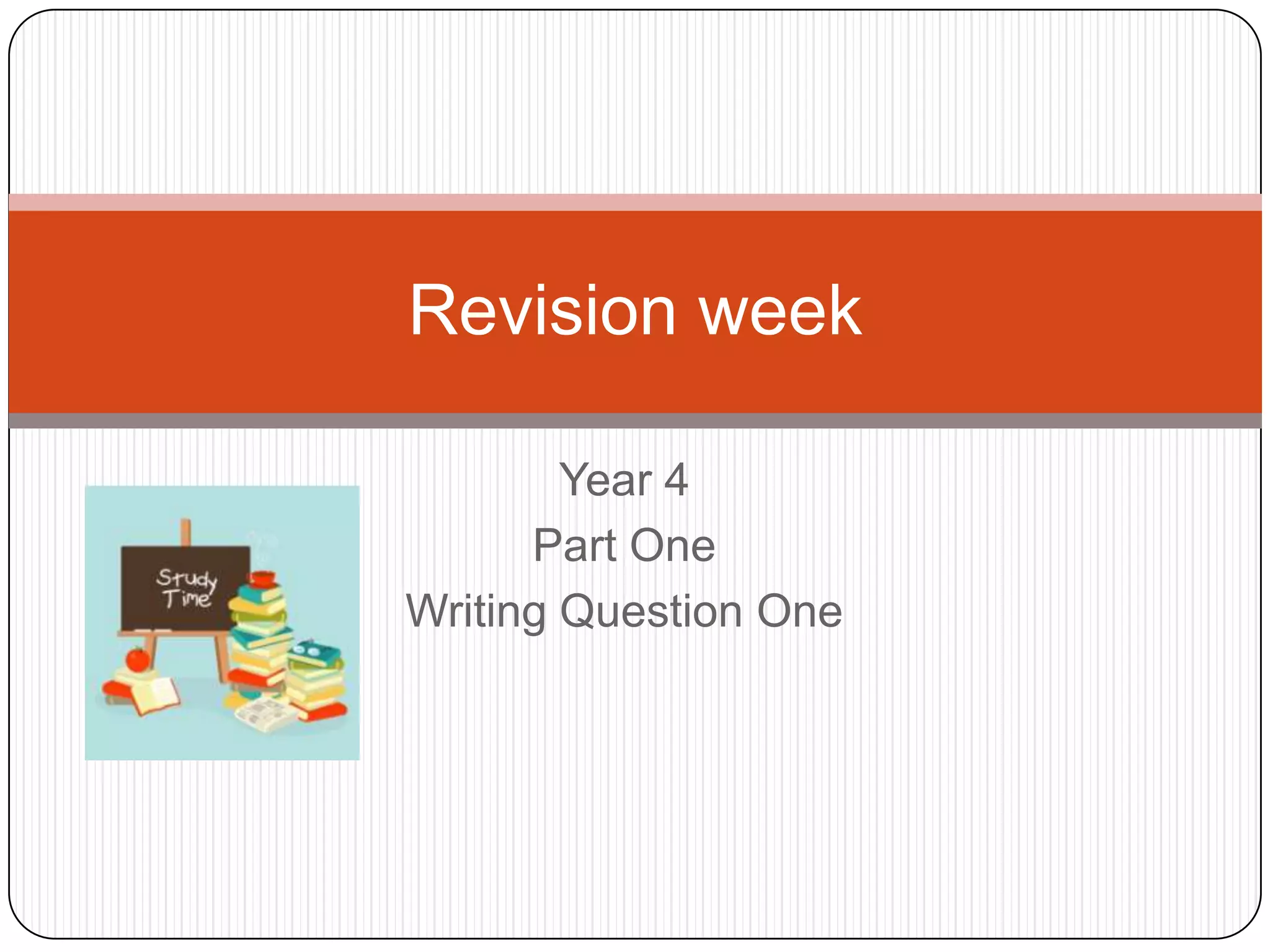 Revision week

Year 4
Part One
Writing Question One

Study Time